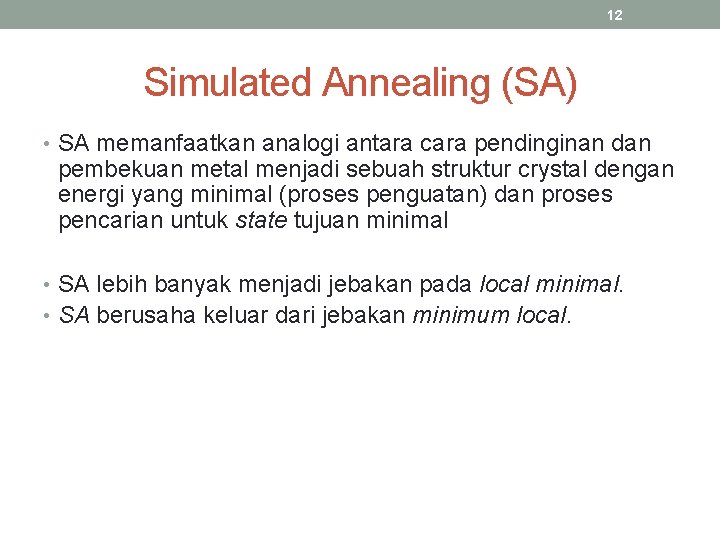 12

Simulated Annealing (SA)

• SA memanfaatkan analogi antara cara pendinginan dan pembekuan metal menjadi sebuah struktur crystal dengan energi yang minimal (proses penguatan) dan proses pencarian untuk state tujuan minimal

• SA lebih banyak menjadi jebakan pada local minimal.
• SA berusaha keluar dari jebakan minimum local.